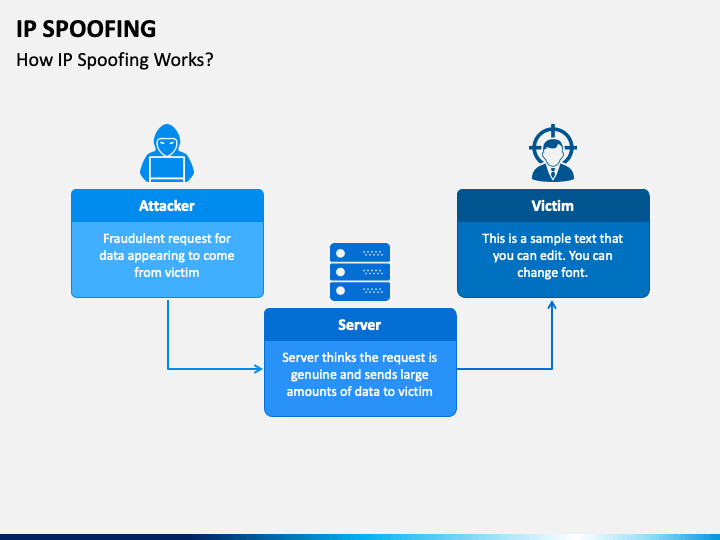 IP SPOOFING

How IP Spoofing Works?

Attacker

Fraudulent request for data appearing to come from victim

Server

Server thinks the request is genuine and sends large amounts of data to victim

Victim

This is a sample text that you can edit. You can change font.